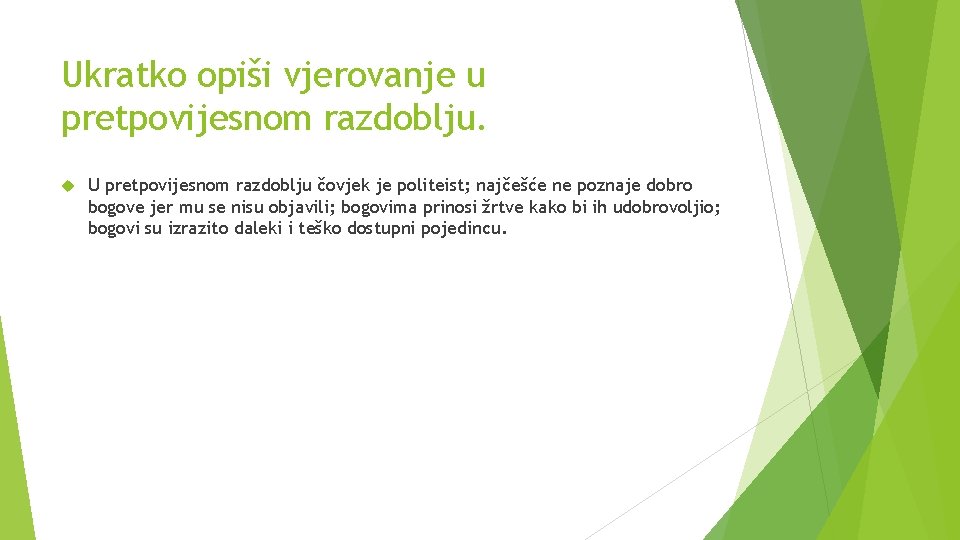 Ukratko opiši vjerovanje u pretpovijesnom razdoblju.

U pretpovijesnom razdoblju čovjek je politeist; najčešće ne poznaje dobro bogove jer mu se nisu objavili; bogovima prinosi žrtve kako bi ih udobrovoljio; bogovi su izrazito daleki i teško dostupni pojedincu.